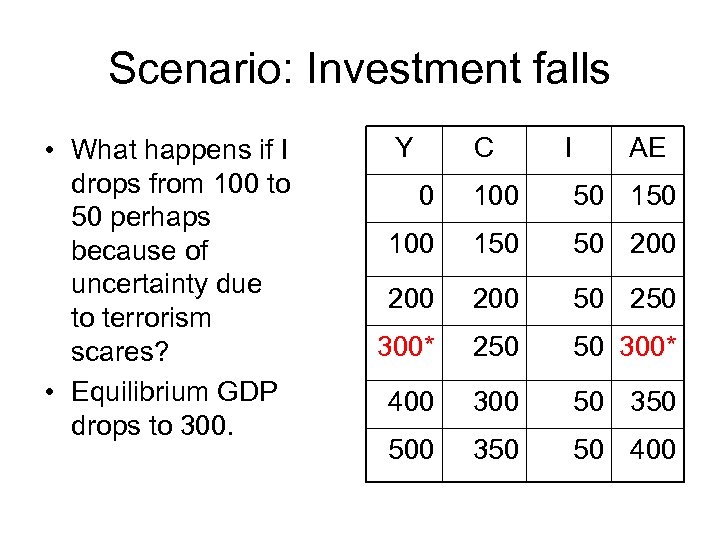 Scenario: Investment falls

• What happens if I drops from 100 to 50 perhaps because of uncertainty due to terrorism scares?
• Equilibrium GDP drops to 300.

| Y | C | I | AE |
|---|---|---|---|
| 0 | 100 | 50 | 150 |
| 100 | 150 | 50 | 200 |
| 200 | 200 | 50 | 250 |
| 300* | 250 | 50 | 300* |
| 400 | 300 | 50 | 350 |
| 500 | 350 | 50 | 400 |